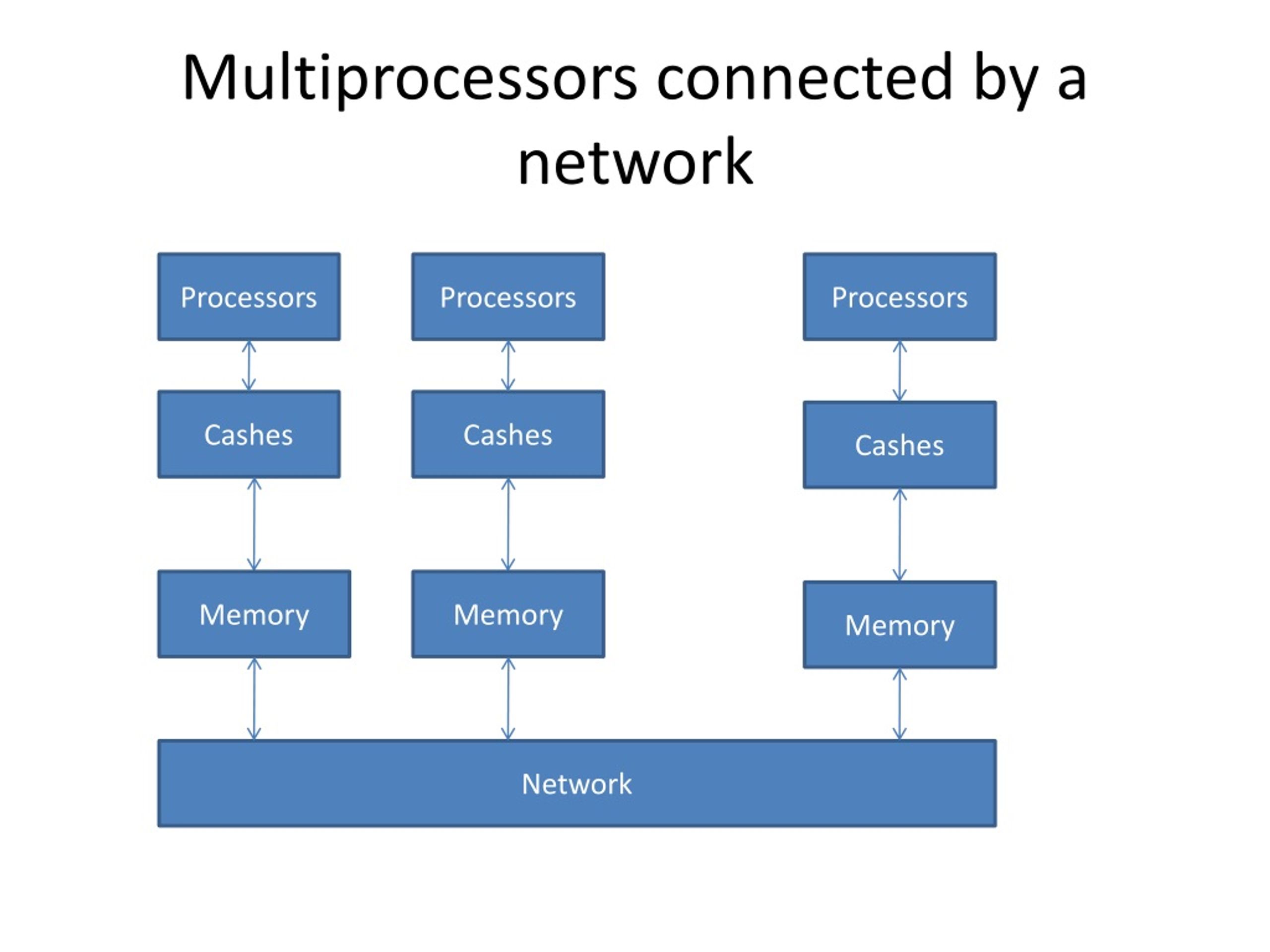 Multiprocessors connected by a network

Processors

Cashes

Memory

Processors

Cashes

Memory

Processors

Cashes

Memory

Network